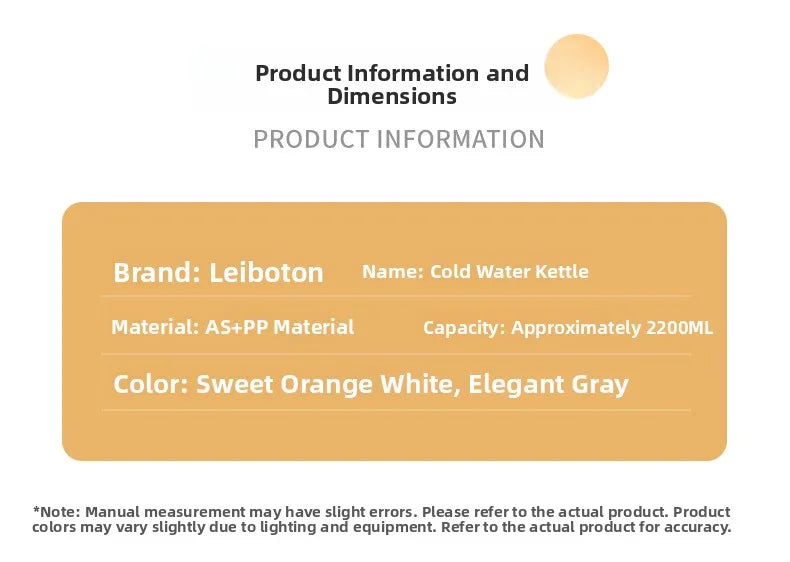 Product Information and Dimensions

PRODUCT INFORMATION

Brand: Leiboton
Name: Cold Water Kettle

Material: AS+PP Material
Capacity: Approximately 2200ML

Color: Sweet Orange White, Elegant Gray

*Note: Manual measurement may have slight errors. Please refer to the actual product. Product colors may vary slightly due to lighting and equipment. Refer to the actual product for accuracy.